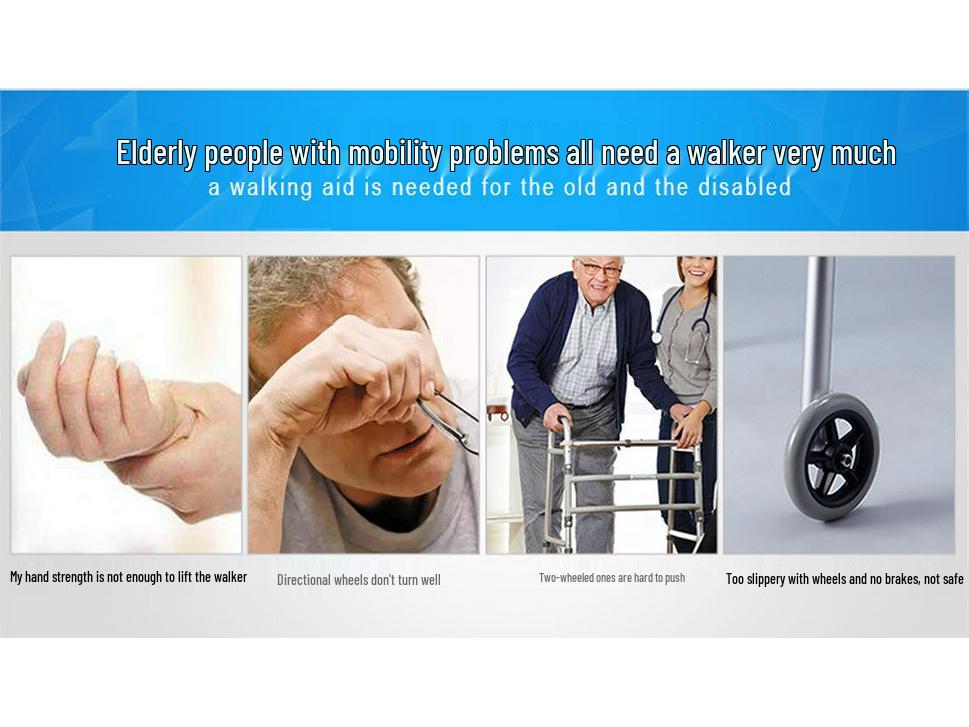 Elderly people with mobility problems all need a walker very much
a walking aid is needed for the old and the disabled

My hand strength is not enough to lift the walker

Directional wheels don't turn well

Two-wheeled ones are hard to push

Too slippery with wheels and no brakes, not safe